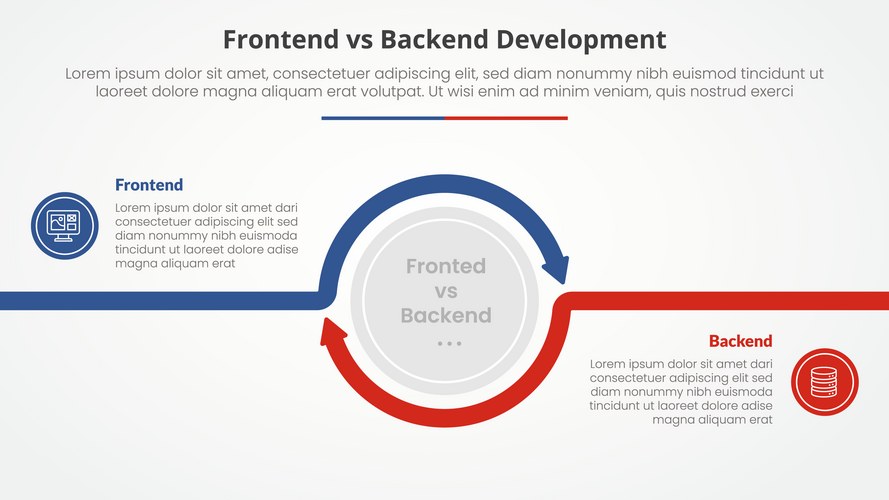 Frontend vs Backend Development

Lorem ipsum dolor sit amet, consectetuer adipiscing elit, sed diam nonummy nibh euismod tincidunt ut laoreet dolore magna aliquam erat volutpat. Ut wisi enim ad minim veniam, quis nostrud exerci

Frontend

Lorem ipsum dolor sit amet dari consectetuer adipiscing elit sed diam nonummy nibh euismoda tincidunt ut laoreet dolore adise magna aliquam erat

Fronted vs Backend

...

Backend

Lorem ipsum dolor sit amet dari consectetuer adipiscing elit sed diam nonummy nibh euismoda tincidunt ut laoreet dolore adise magna aliquam erat